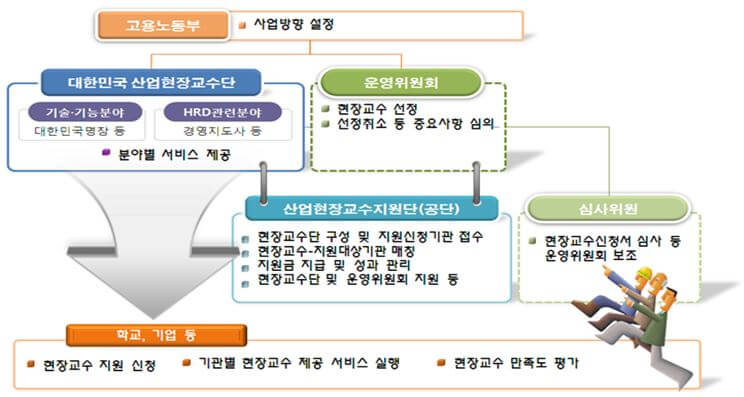 고용노동부

사업방향 설정

대한민국 산업현장교수단

기술·기능분야
대한민국명장 등

HRD관련분야
경영지도사 등

분야별 서비스 제공

운영위원회

현장교수 선정
선정취소 등 중요사항 심의

산업현장교수지원단(공단)

현장교수단 구성 및 지원신청기관 접수
현장교수-지원대상기관 매칭
지원금 지급 및 성과 관리
현장교수단 및 운영위원회 지원 등

심사위원

현장교수신청서 심사 등
운영위원회 보조

학교, 기업 등

현장교수 지원 신청

기관별 현장교수 제공 서비스 실행

현장교수 만족도 평가